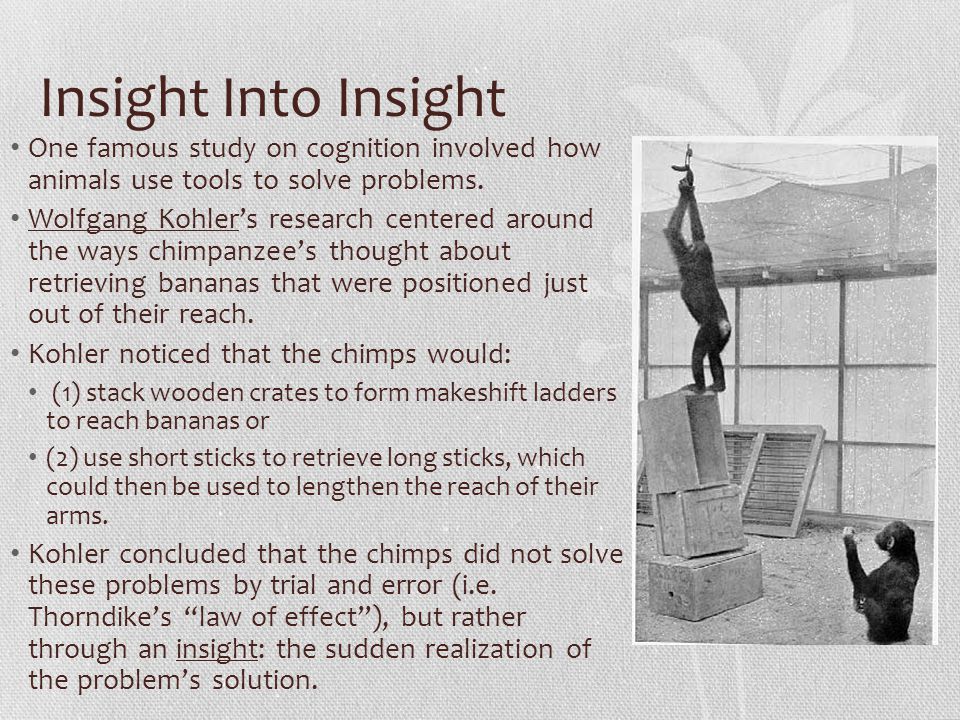 Insight Into Insight

• One famous study on cognition involved how animals use tools to solve problems.

• Wolfgang Kohler's research centered around the ways chimpanzee's thought about retrieving bananas that were positioned just out of their reach.

• Kohler noticed that the chimps would:

• (1) stack wooden crates to form makeshift ladders to reach bananas or

• (2) use short sticks to retrieve long sticks, which could then be used to lengthen the reach of their arms.

• Kohler concluded that the chimps did not solve these problems by trial and error (i.e. Thorndike's "law of effect"), but rather through an insight: the sudden realization of the problem's solution.